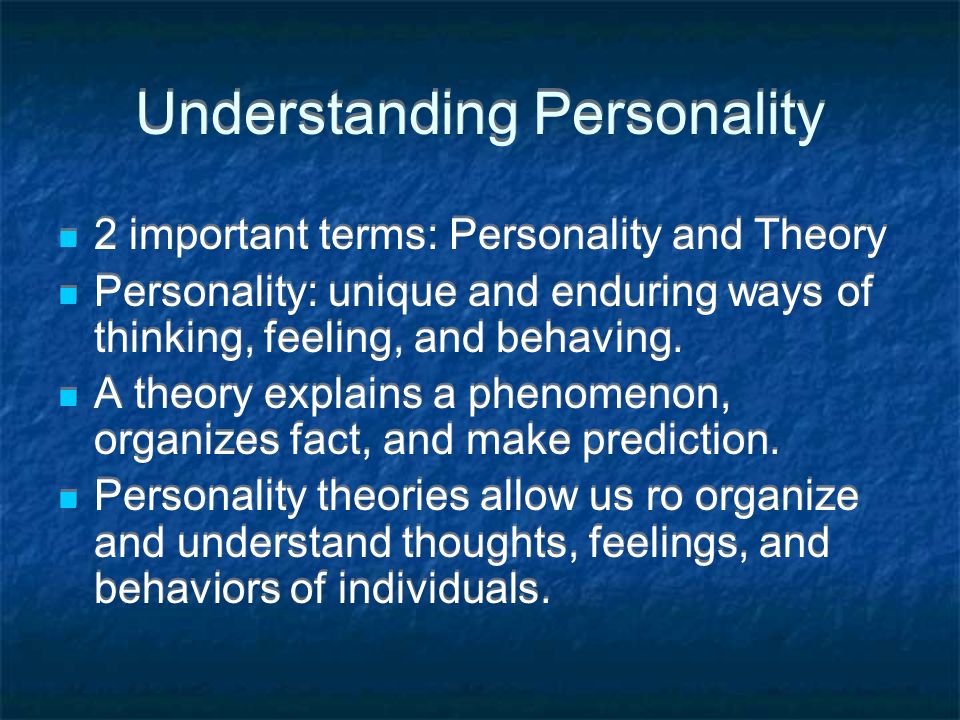 Understanding Personality

- 2 important terms: Personality and Theory
- Personality: unique and enduring ways of thinking, feeling, and behaving.
- A theory explains a phenomenon, organizes fact, and make prediction.
- Personality theories allow us ro organize and understand thoughts, feelings, and behaviors of individuals.